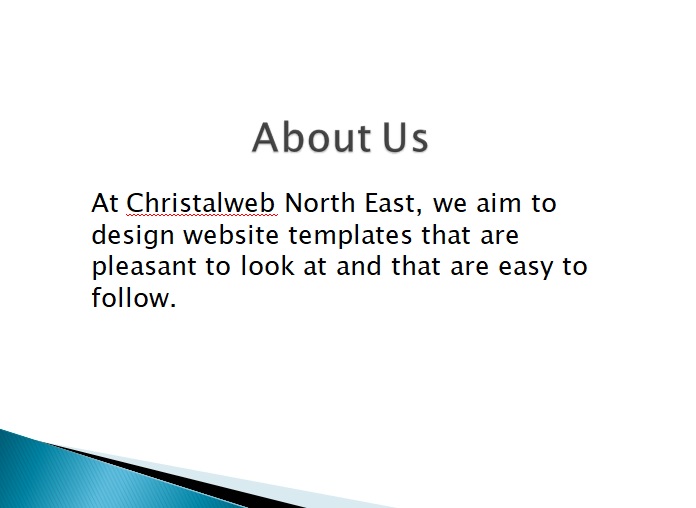 About Us

At Christalweb North East, we aim to design website templates that are pleasant to look at and that are easy to follow.